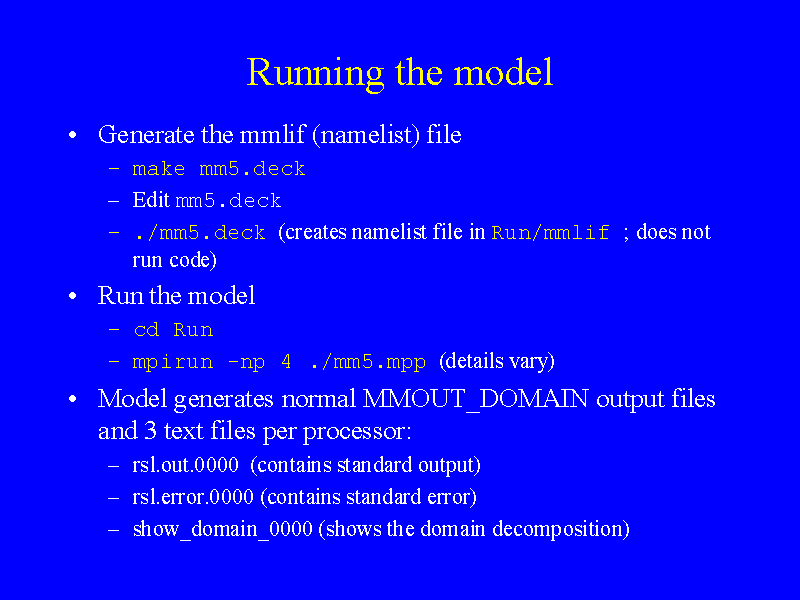 Running the model

• Generate the mmlif (namelist) file
  – make mm5.deck
  – Edit mm5.deck
  – ./mm5.deck (creates namelist file in Run/mmlif ; does not run code)

• Run the model
  – cd Run
  – mpirun -np 4 ./mm5.mpp (details vary)

• Model generates normal MMOUT_DOMAIN output files and 3 text files per processor:
  – rsl.out.0000 (contains standard output)
  – rsl.error.0000 (contains standard error)
  – show_domain_0000 (shows the domain decomposition)